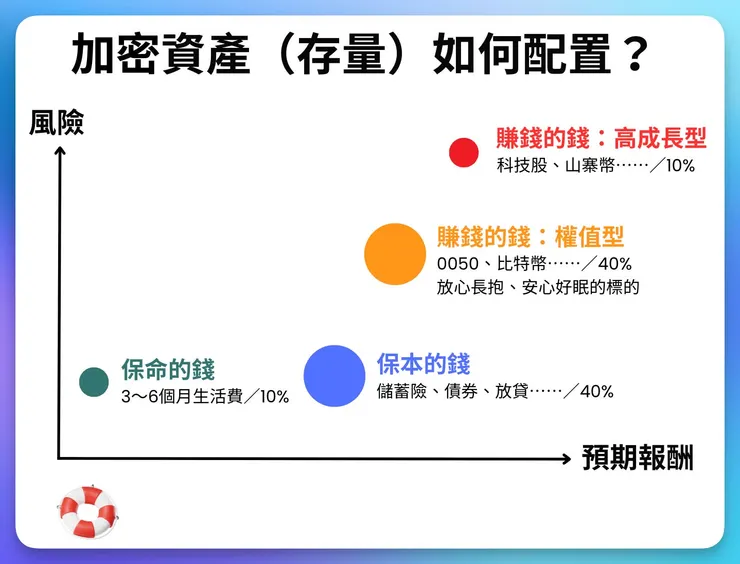 加密資產（存量）如何配置？

風險

賺錢的錢：高成長型
科技股、山寨幣……／10%

賺錢的錢：權值型
0050、比特幣……／40%
放心長抱、安心好眠的標的

保命的錢
3～6個月生活費／10%

保本的錢
儲蓄險、債券、放貸……／40%

預期報酬